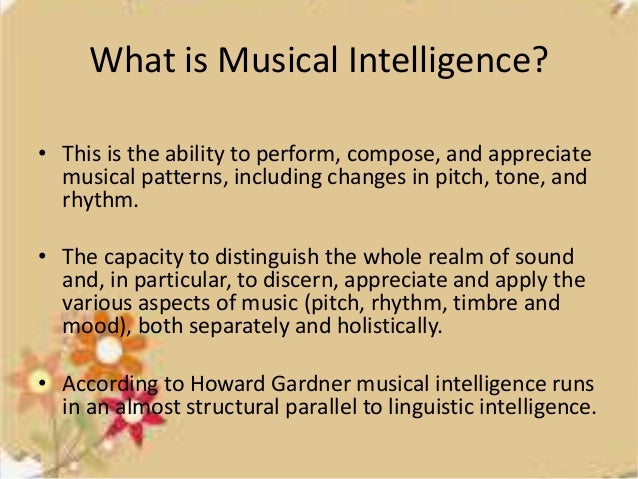 What is Musical Intelligence?

• This is the ability to perform, compose, and appreciate musical patterns, including changes in pitch, tone, and rhythm.

• The capacity to distinguish the whole realm of sound and, in particular, to discern, appreciate and apply the various aspects of music (pitch, rhythm, timbre and mood), both separately and holistically.

• According to Howard Gardner musical intelligence runs in an almost structural parallel to linguistic intelligence.